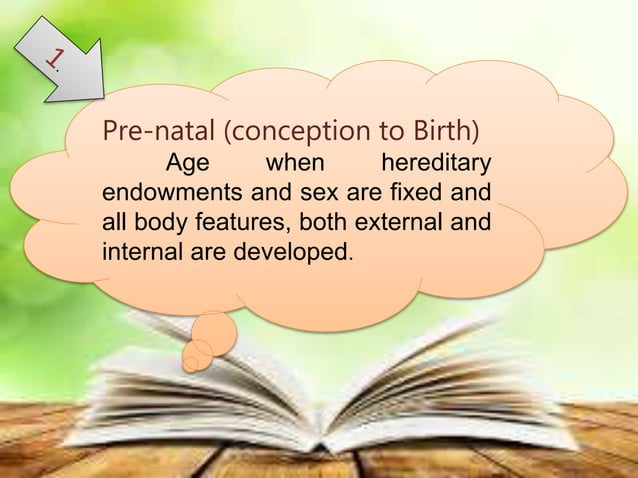 1.

Pre-natal (conception to Birth)

Age when hereditary endowments and sex are fixed and all body features, both external and internal are developed.